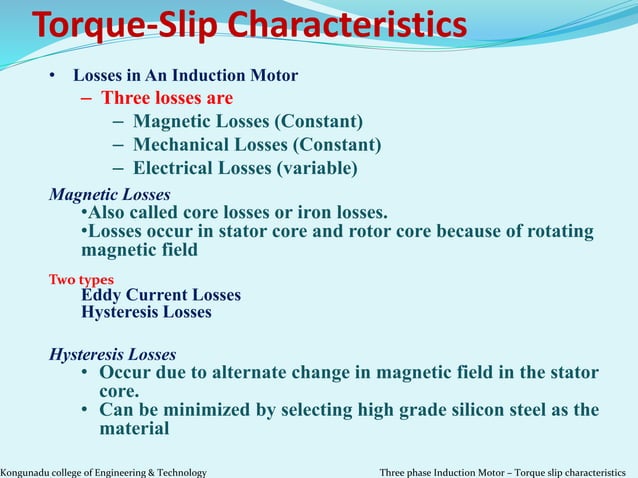 Torque-Slip Characteristics

• Losses in An Induction Motor
– Three losses are
– Magnetic Losses (Constant)
– Mechanical Losses (Constant)
– Electrical Losses (variable)

Magnetic Losses
•Also called core losses or iron losses.
•Losses occur in stator core and rotor core because of rotating magnetic field

Two types
Eddy Current Losses
Hysteresis Losses

Hysteresis Losses
• Occur due to alternate change in magnetic field in the stator core.
• Can be minimized by selecting high grade silicon steel as the material

Kongunadu college of Engineering & Technology

Three phase Induction Motor – Torque slip characteristics